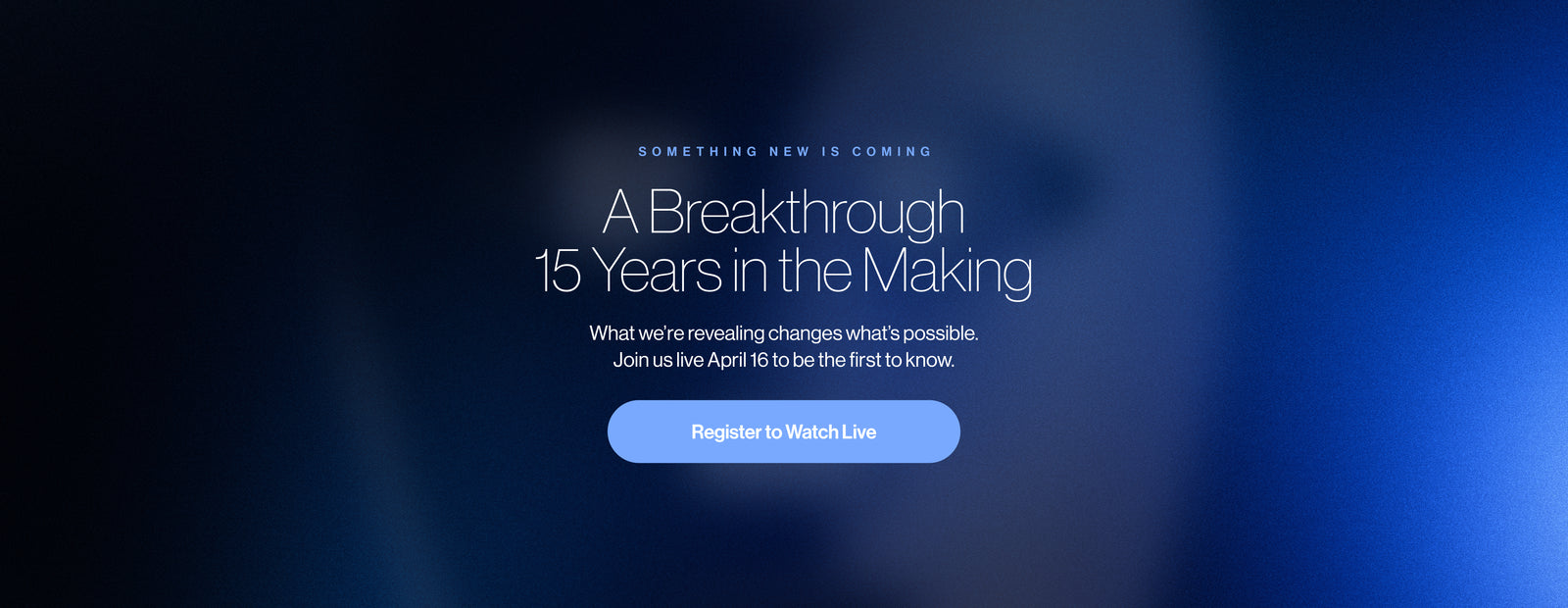 SOMETHING NEW IS COMING

A Breakthrough
15 Years in the Making

What we're revealing changes what's possible.
Join us live April 16 to be the first to know.

Register to Watch Live